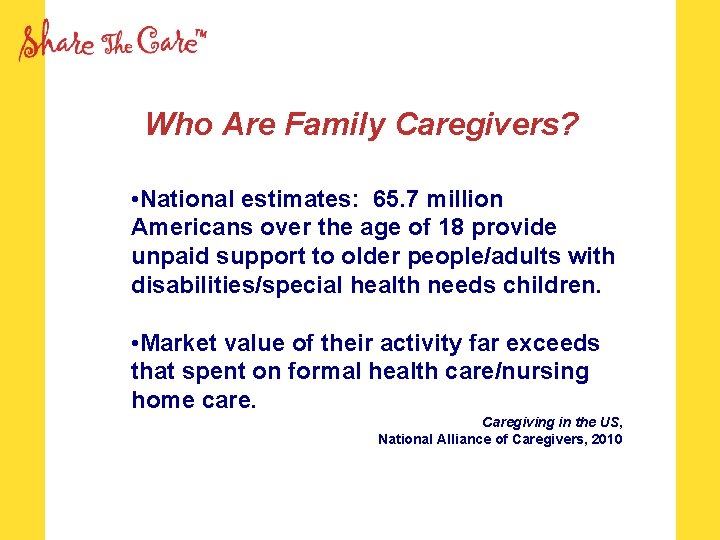 Share The Care™

Who Are Family Caregivers?

•National estimates: 65.7 million Americans over the age of 18 provide unpaid support to older people/adults with disabilities/special health needs children.

•Market value of their activity far exceeds that spent on formal health care/nursing home care.

Caregiving in the US, National Alliance of Caregivers, 2010